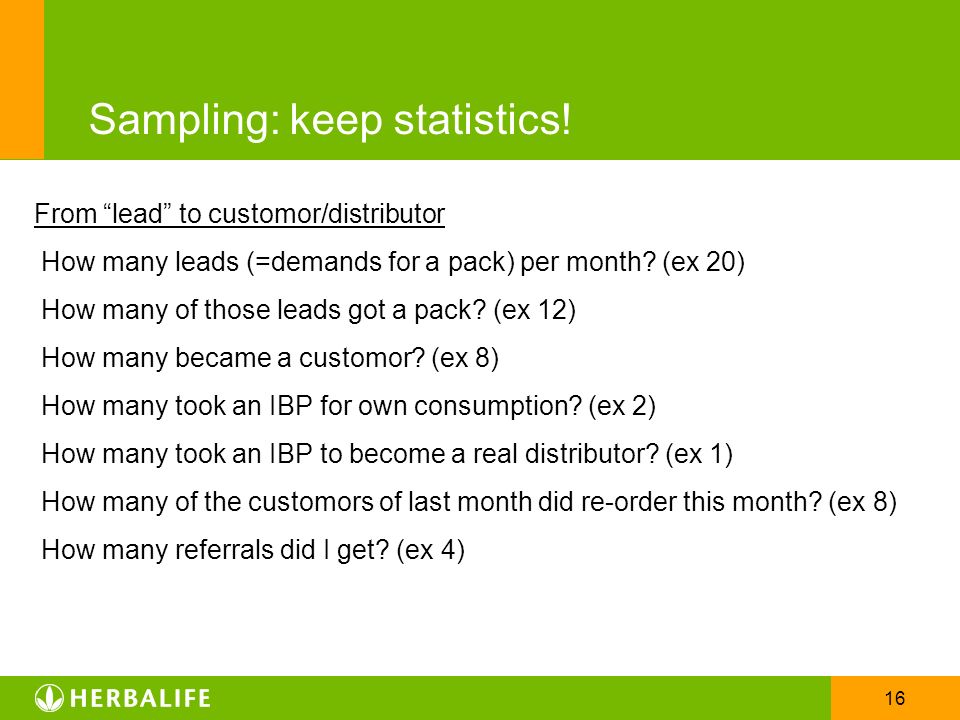 Sampling: keep statistics!

From “lead” to customor/distributor

How many leads (=demands for a pack) per month? (ex 20)

How many of those leads got a pack? (ex 12)

How many became a customor? (ex 8)

How many took an IBP for own consumption? (ex 2)

How many took an IBP to become a real distributor? (ex 1)

How many of the customors of last month did re-order this month? (ex 8)

How many referrals did I get? (ex 4)

HERBALIFE

16